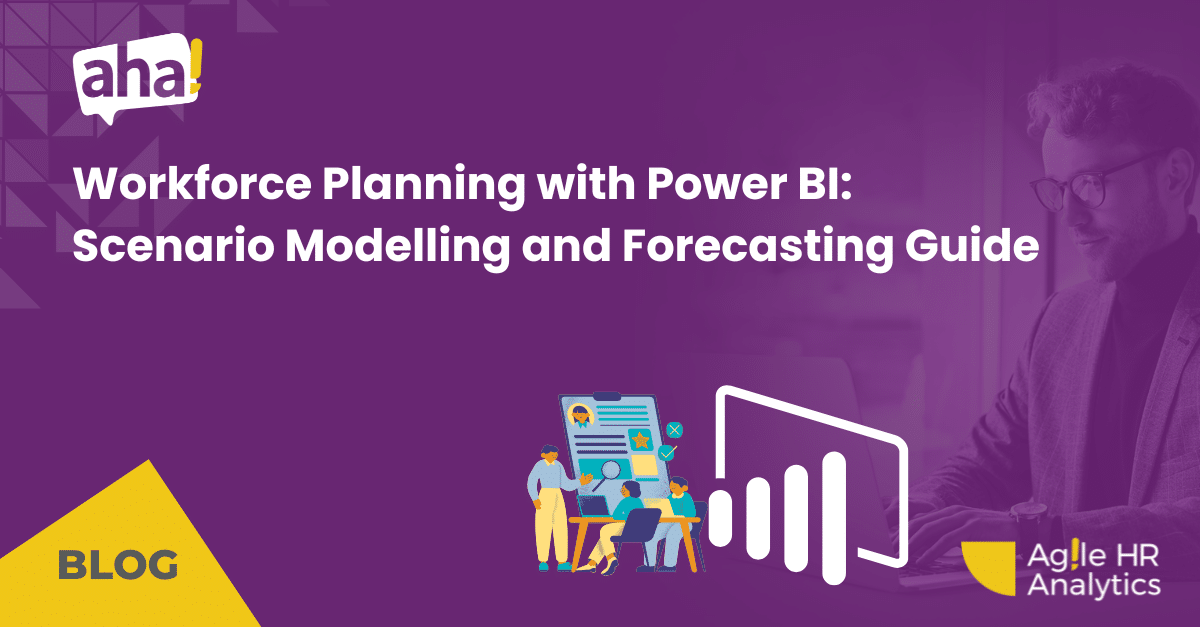 aha!

Workforce Planning with Power BI: Scenario Modelling and Forecasting Guide

BLOG

Ag!le HR Analytics